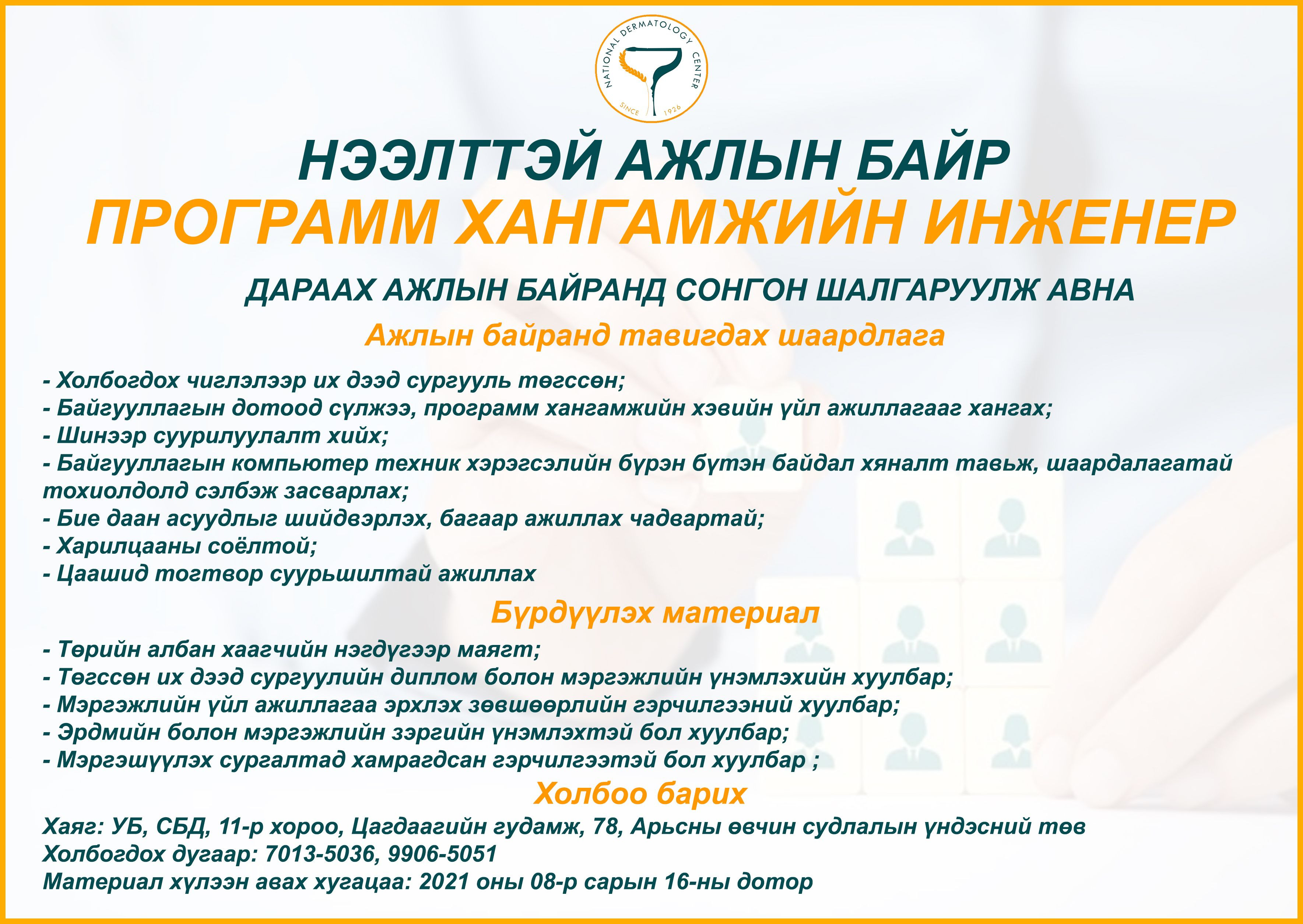 NATIONAL DERMATOLOGY CENTER
SINCE 1926

НЭЭЛТТЭЙ АЖЛЫН БАЙР
ПРОГРАММ ХАНГАМЖИЙН ИНЖЕНЕР

ДАРААХ АЖЛЫН БАЙРАНД СОНГОН ШАЛГАРУУЛЖ АВНА

Ажлын байранд тавигдах шаардлага

- Холбогдох чиглэлээр их дээд сургууль төгссөн;
- Байгууллагын дотоод сүлжээ, программ хангамжийн хэвийн үйл ажиллагааг хангах;
- Шинээр суурилуулалт хийх;
- Байгууллагын компьютер техник хэрэгсэлийн бүрэн бүтэн байдал хяналт тавьж, шаардалагатай тохиолдолд сэлбэж засварлах;
- Бие даан асуудлыг шийдвэрлэх, багаар ажиллах чадвартай;
- Харилцааны соёлтой;
- Цаашид тогтвор суурьшилтай ажиллах

Бүрдүүлэх материал

- Төрийн албан хаагчийн нэгдүгээр маягт;
- Төгссөн их дээд сургуулийн диплом болон мэргэжлийн үнэмлэхийн хуулбар;
- Мэргэжлийн үйл ажиллагаа эрхлэх зөвшөөрлийн гэрчилгээний хуулбар;
- Эрдмийн болон мэргэжлийн зэргийн үнэмлэхтэй бол хуулбар;
- Мэргэшүүлэх сургалтад хамрагдсан гэрчилгээтэй бол хуулбар ;

Холбоо барих

Хаяг: УБ, СБД, 11-р хороо, Цагдаагийн гудамж, 78, Арьсны өвчин судлалын үндэсний төв
Холбогдох дугаар: 7013-5036, 9906-5051
Материал хүлээн авах хугацаа: 2021 оны 08-р сарын 16-ны дотор